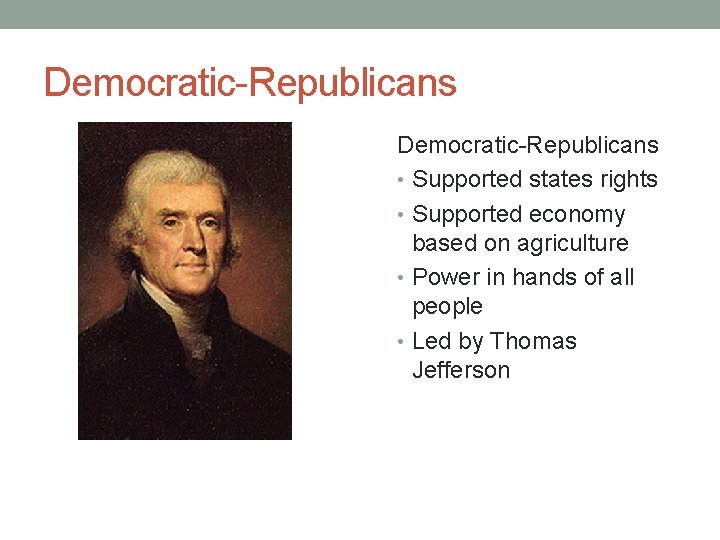 Democratic-Republicans

Democratic-Republicans

• Supported states rights
• Supported economy based on agriculture
• Power in hands of all people
• Led by Thomas Jefferson